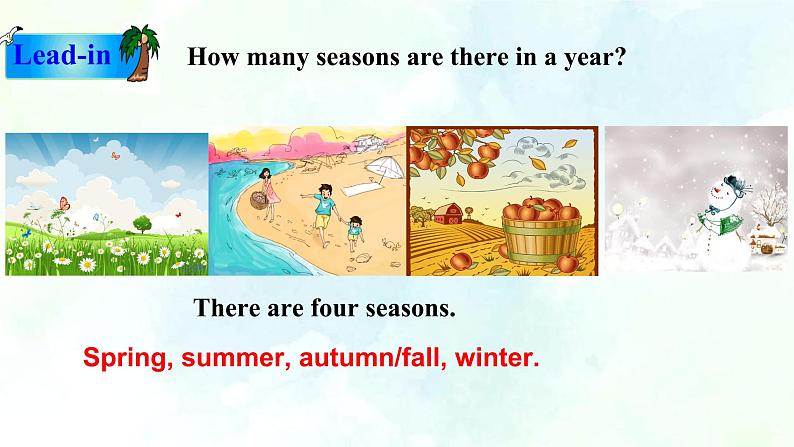 Lead-in

How many seasons are there in a year?

There are four seasons.

Spring, summer, autumn/fall, winter.